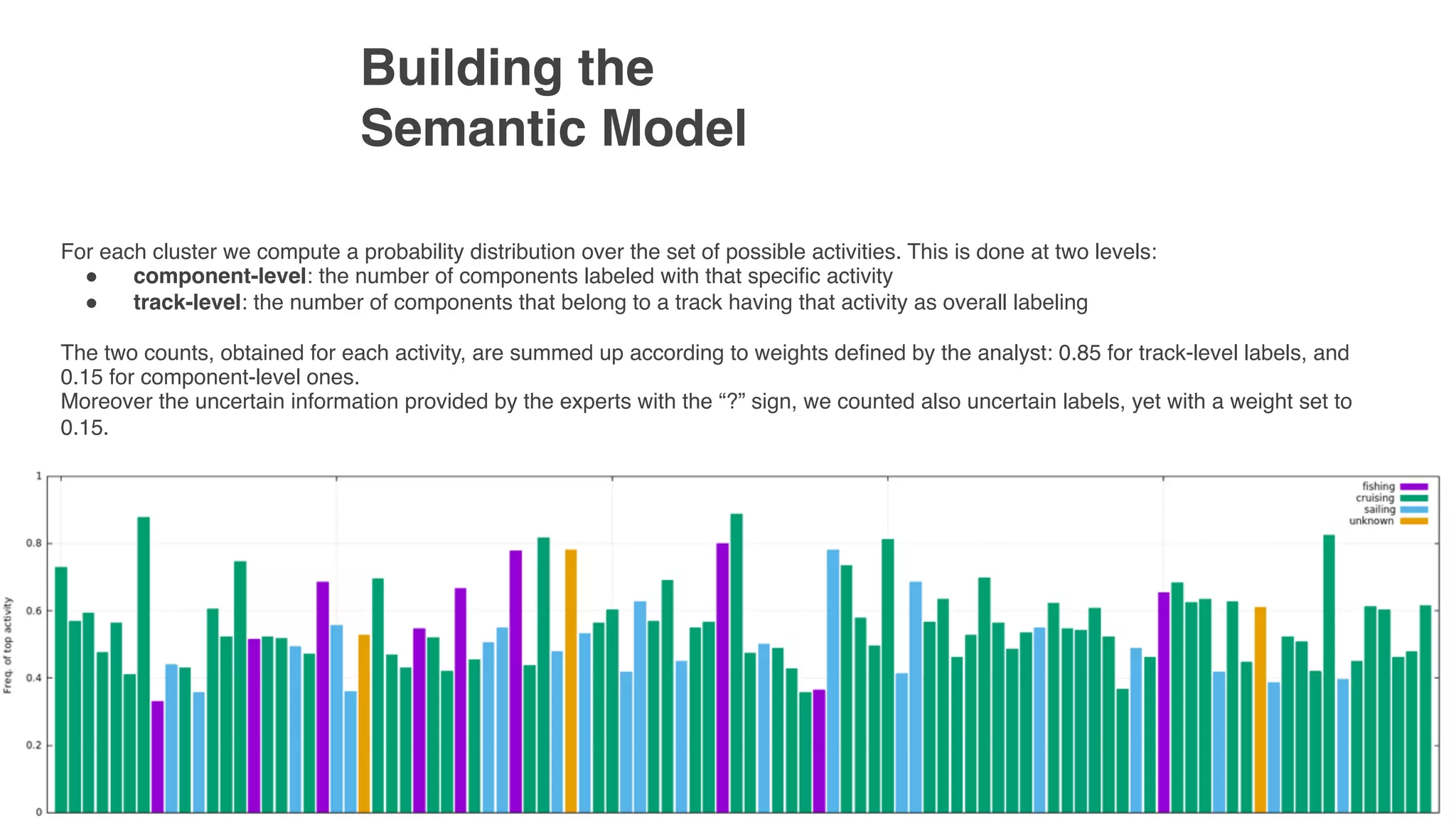 Building the Semantic Model

For each cluster we compute a probability distribution over the set of possible activities. This is done at two levels:
● **component-level**: the number of components labeled with that specific activity
● **track-level**: the number of components that belong to a track having that activity as overall labeling

The two counts, obtained for each activity, are summed up according to weights defined by the analyst: 0.85 for track-level labels, and 0.15 for component-level ones.
Moreover the uncertain information provided by the experts with the “?” sign, we counted also uncertain labels, yet with a weight set to 0.15.

1
0.8
0.6
0.4
0.2
0
Freq. of top activity
fishing
cruising
sailing
unknown